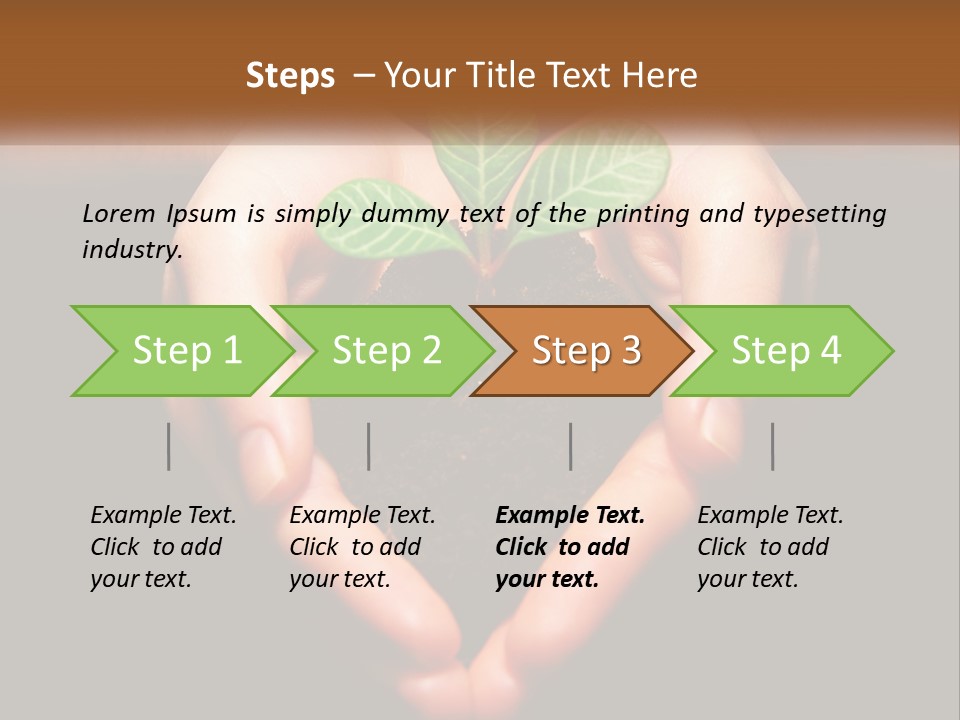 Steps – Your Title Text Here

Lorem Ipsum is simply dummy text of the printing and typesetting industry.

Step 1

Step 2

Step 3

Step 4

Example Text. Click to add your text.

Example Text. Click to add your text.

Example Text. Click to add your text.

Example Text. Click to add your text.